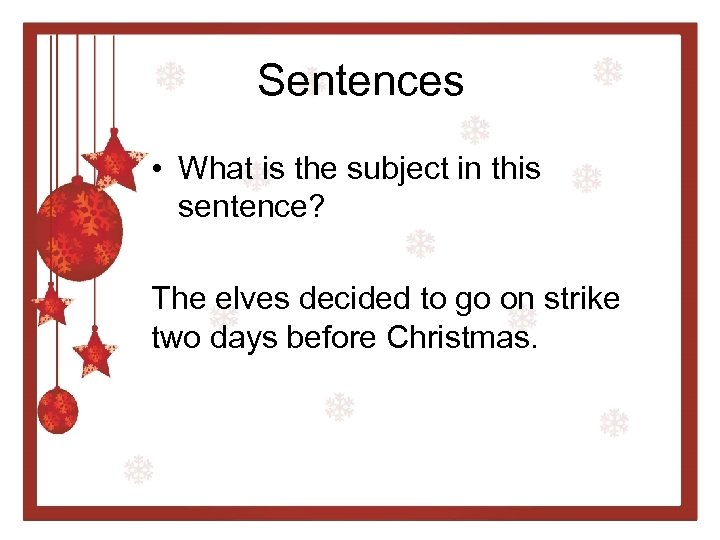 Sentences

• What is the subject in this sentence?

The elves decided to go on strike two days before Christmas.